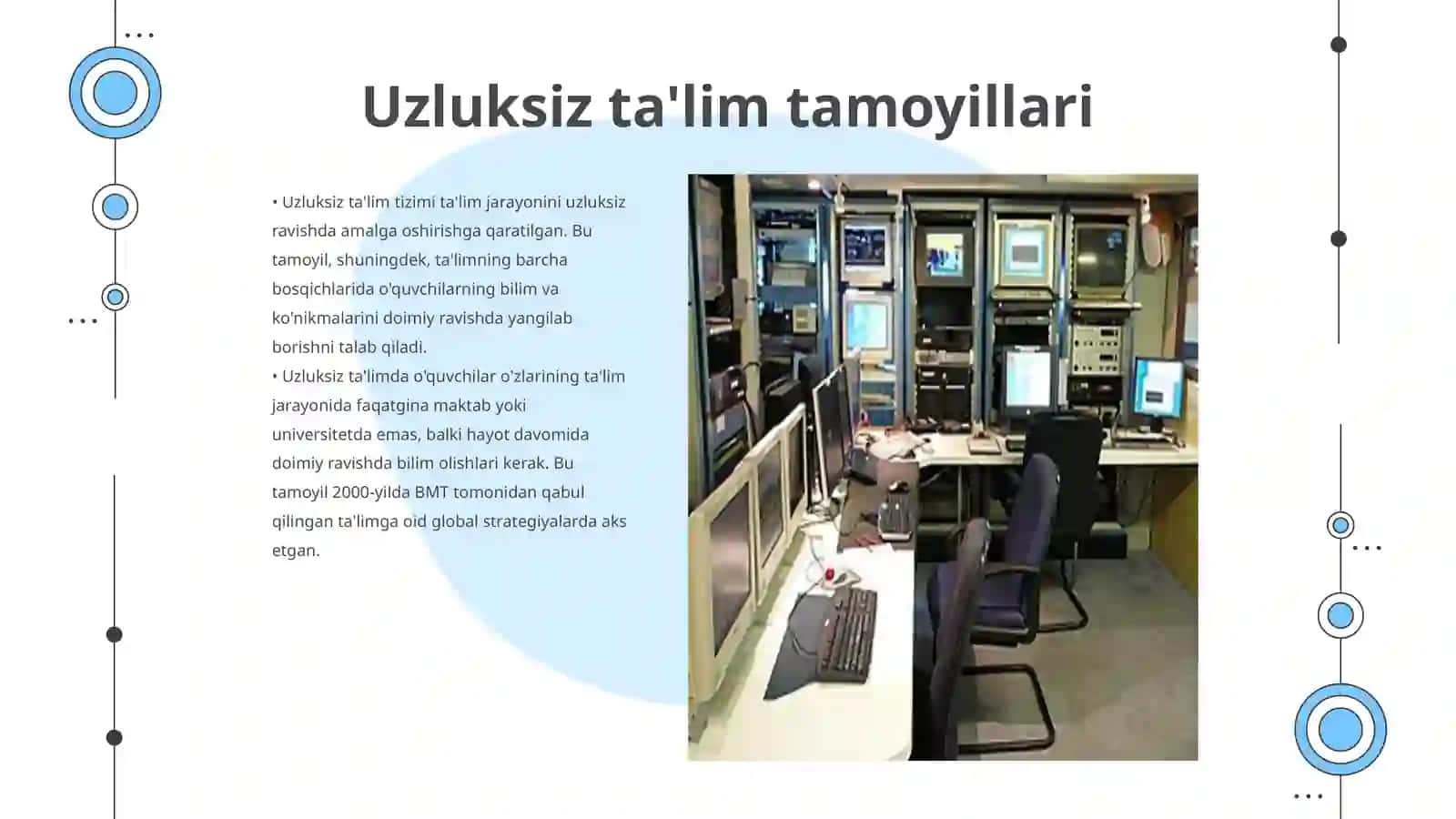 Uzluksiz ta'lim tamoyillari

• Uzluksiz ta'lim tizimi ta'lim jarayonini uzluksiz ravishda amalga oshirishga qaratilgan. Bu tamoyil, shuningdek, ta'limning barcha bosqichlarida o'quvchilarning bilim va ko'nikmalarini doimiy ravishda yangilab borishni talab qiladi.
• Uzluksiz ta'limda o'quvchilar o'zlarining ta'lim jarayonida faqatgina maktab yoki universitetda emas, balki hayot davomida doimiy ravishda bilim olishlari kerak. Bu tamoyil 2000-yilda BMT tomonidan qabul qilingan ta'limga oid global strategiyalarda aks etgan.